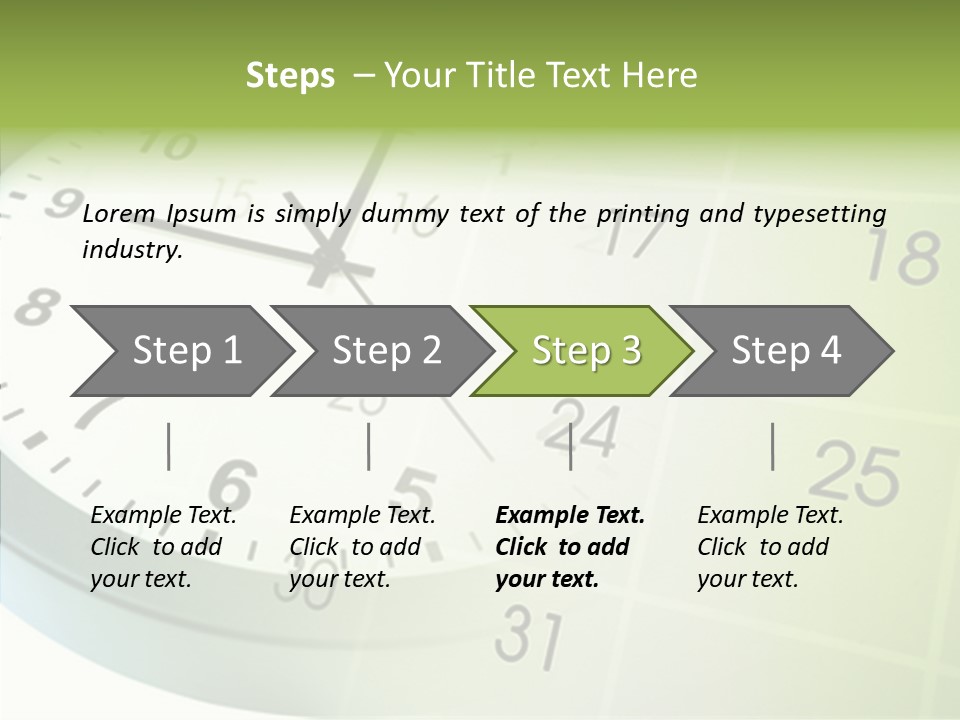 Steps – Your Title Text Here

Lorem Ipsum is simply dummy text of the printing and typesetting industry.

Step 1

Step 2

Step 3

Step 4

Example Text. Click to add your text.

Example Text. Click to add your text.

Example Text. Click to add your text.

Example Text. Click to add your text.